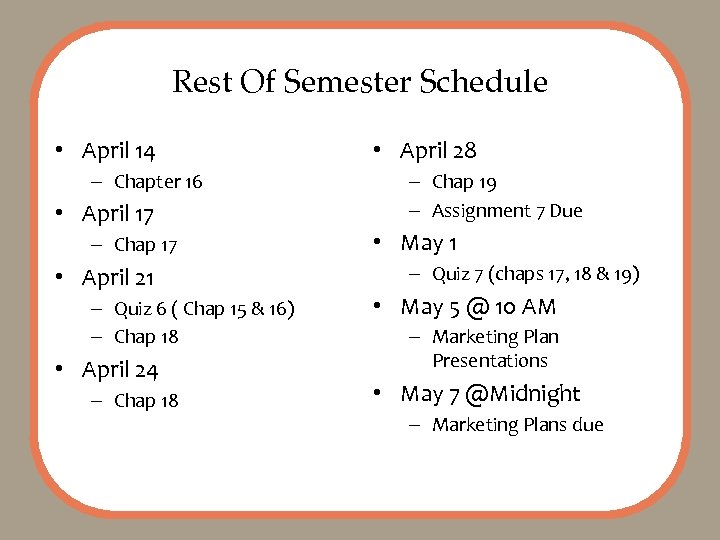 Rest Of Semester Schedule

• April 14
– Chapter 16
• April 17
– Chap 17
• April 21
– Quiz 6 ( Chap 15 & 16)
– Chap 18
• April 24
– Chap 18

• April 28
– Chap 19
– Assignment 7 Due
• May 1
– Quiz 7 (chaps 17, 18 & 19)
• May 5 @ 10 AM
– Marketing Plan Presentations
• May 7 @Midnight
– Marketing Plans due